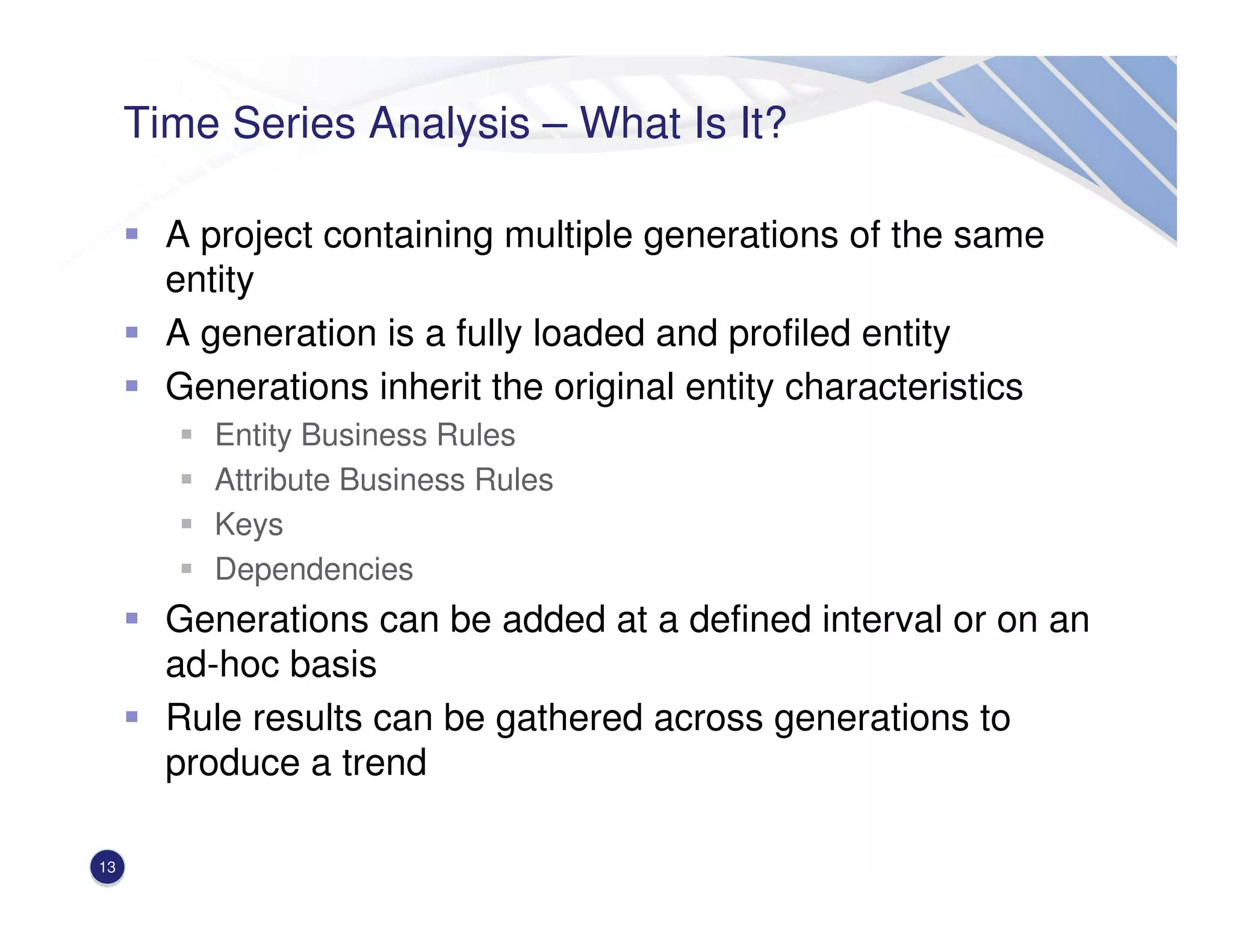 Time Series Analysis – What Is It?

- A project containing multiple generations of the same entity
- A generation is a fully loaded and profiled entity
- Generations inherit the original entity characteristics
  - Entity Business Rules
  - Attribute Business Rules
  - Keys
  - Dependencies
- Generations can be added at a defined interval or on an ad-hoc basis
- Rule results can be gathered across generations to produce a trend

13